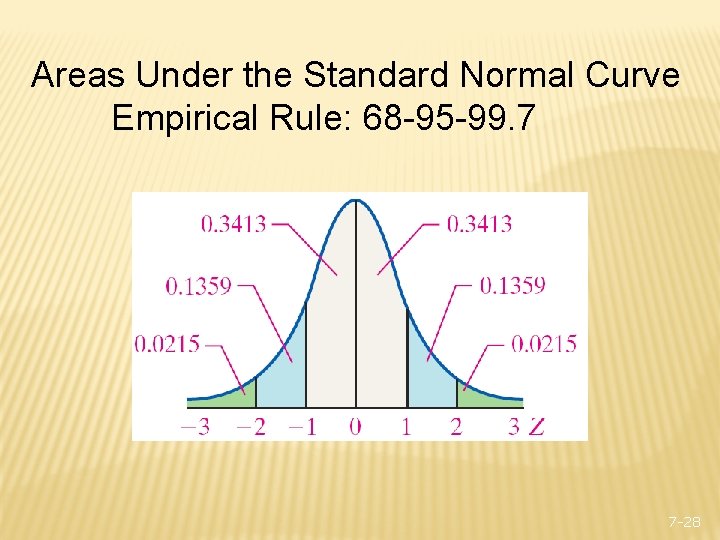 Areas Under the Standard Normal Curve
Empirical Rule: 68-95-99.7

0.3413
0.3413
0.1359
0.1359
0.0215
0.0215

$-3$ $-2$ $-1$ $0$ $1$ $2$ $3$ $Z$

7-28